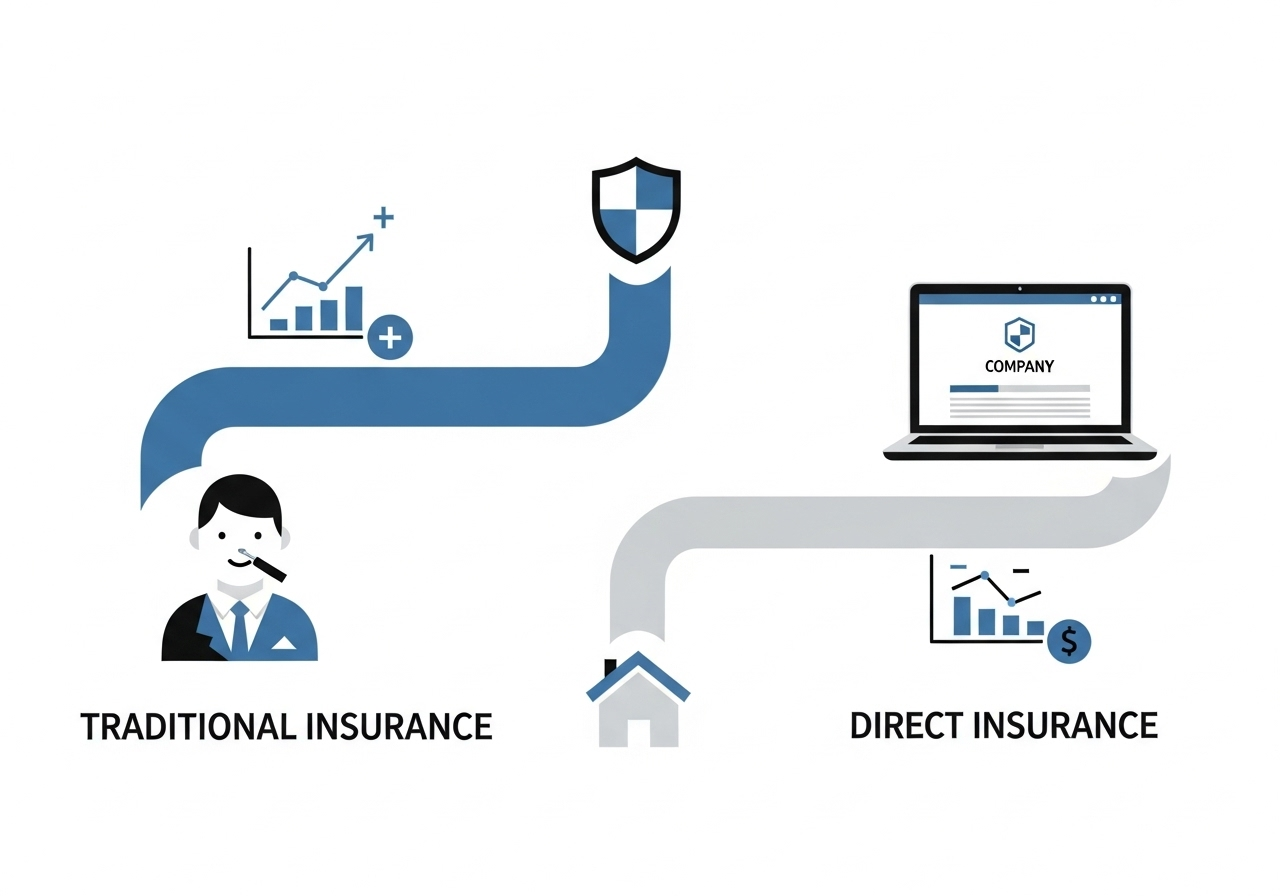 COMPANY

$

TRADITIONAL INSURANCE

DIRECT INSURANCE